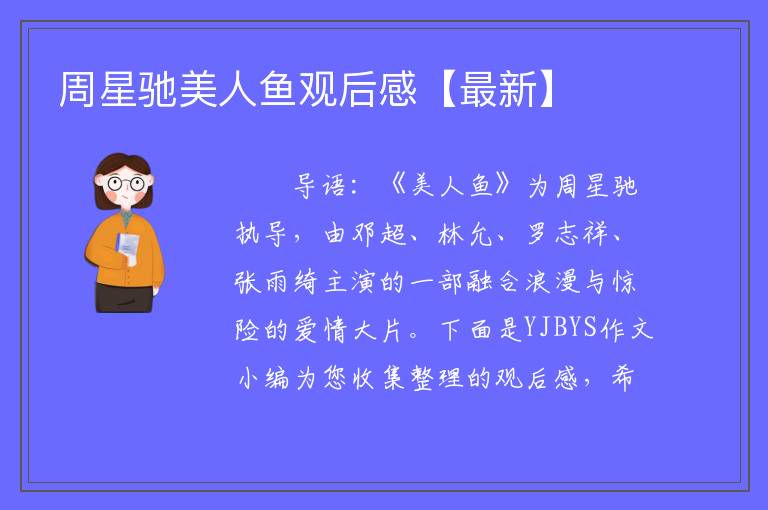 周星驰美人鱼观后感【最新】

导语：《美人鱼》为周星驰执导，由邓超、林允、罗志祥、张雨绮主演的一部融合浪漫与惊险的爱情大片。下面是YJBYS作文小编为您收集整理的观后感，希